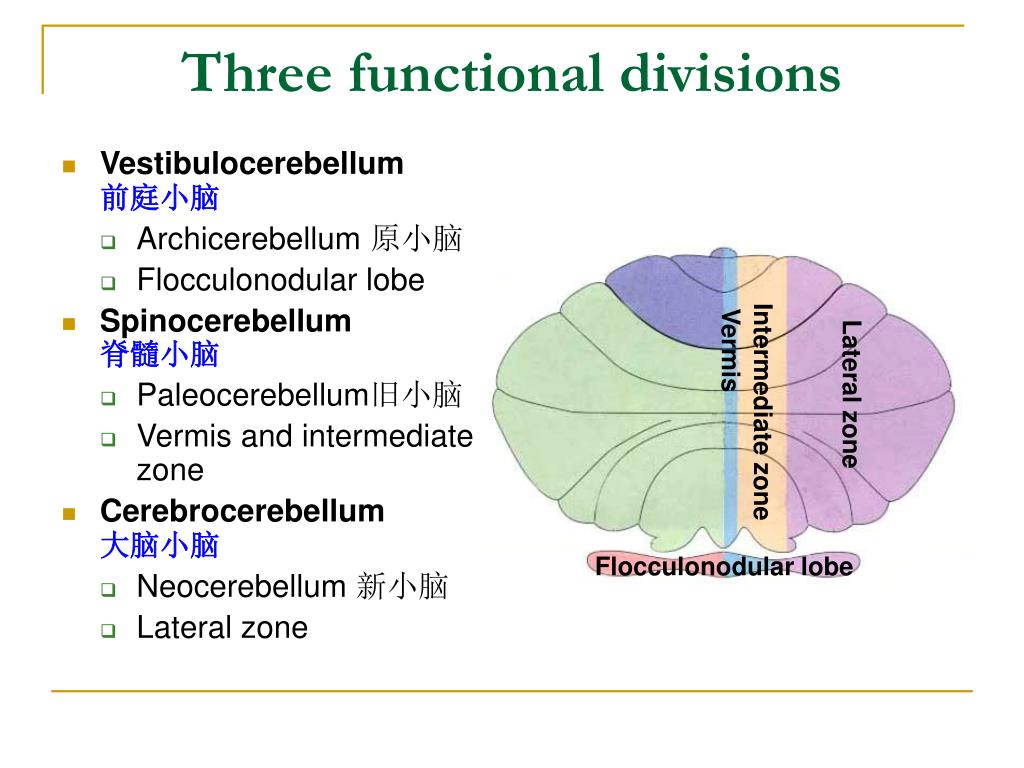 Three functional divisions

Vestibulocerebellum
前庭小脑

Archicerebellum 原小脑

Flocculonodular lobe

Spinocerebellum
脊髓小脑

Paleocerebellum旧小脑

Vermis and intermediate zone

Cerebrocerebellum
大脑小脑

Neocerebellum 新小脑

Lateral zone

Vermis

Intermediate zone

Lateral zone

Flocculonodular lobe